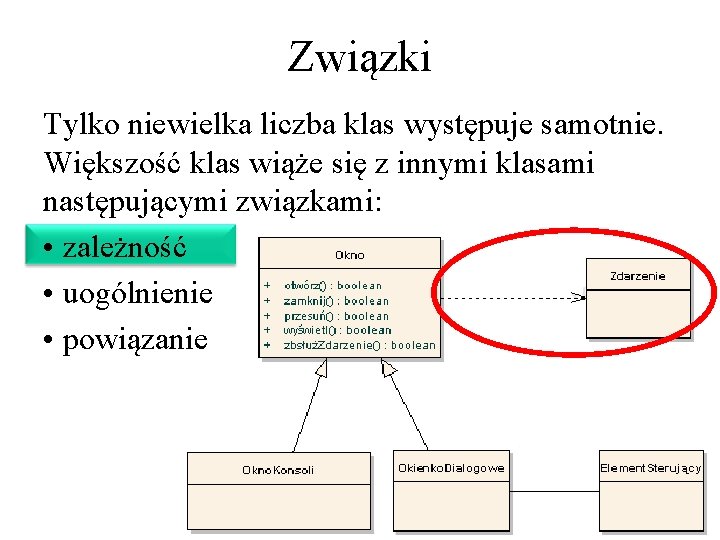 Związki

Tylko niewielka liczba klas występuje samotnie. Większość klas wiąże się z innymi klasami następującymi związkami:

• zależność
• uogólnienie
• powiązanie

Okno

+ otwórz() : boolean
+ zamknij() : boolean
+ przesuń() : boolean
+ wyświetl() : boolean
+ zbsłużZdarzenie() : boolean

Zdarzenie

OknoKonsoli

OkienkoDialogowe

ElementSterujący